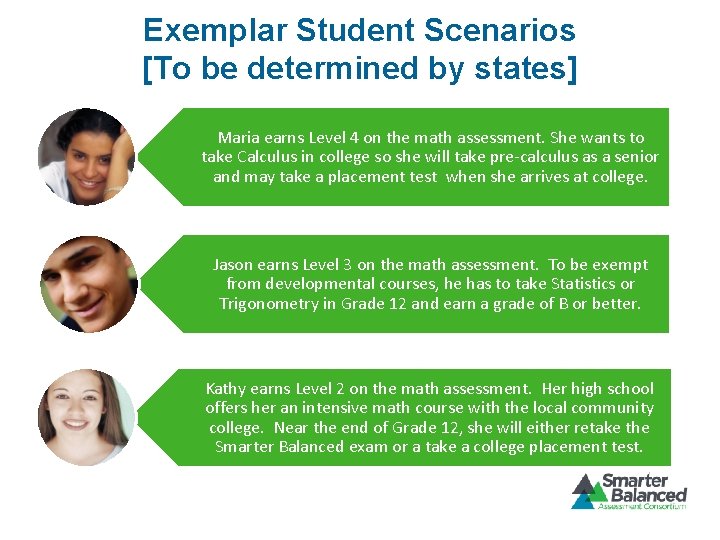 Exemplar Student Scenarios
[To be determined by states]

Maria earns Level 4 on the math assessment. She wants to take Calculus in college so she will take pre-calculus as a senior and may take a placement test when she arrives at college.

Jason earns Level 3 on the math assessment. To be exempt from developmental courses, he has to take Statistics or Trigonometry in Grade 12 and earn a grade of B or better.

Kathy earns Level 2 on the math assessment. Her high school offers her an intensive math course with the local community college. Near the end of Grade 12, she will either retake the Smarter Balanced exam or a take a college placement test.

Smarter Balanced
Assessment Consortium